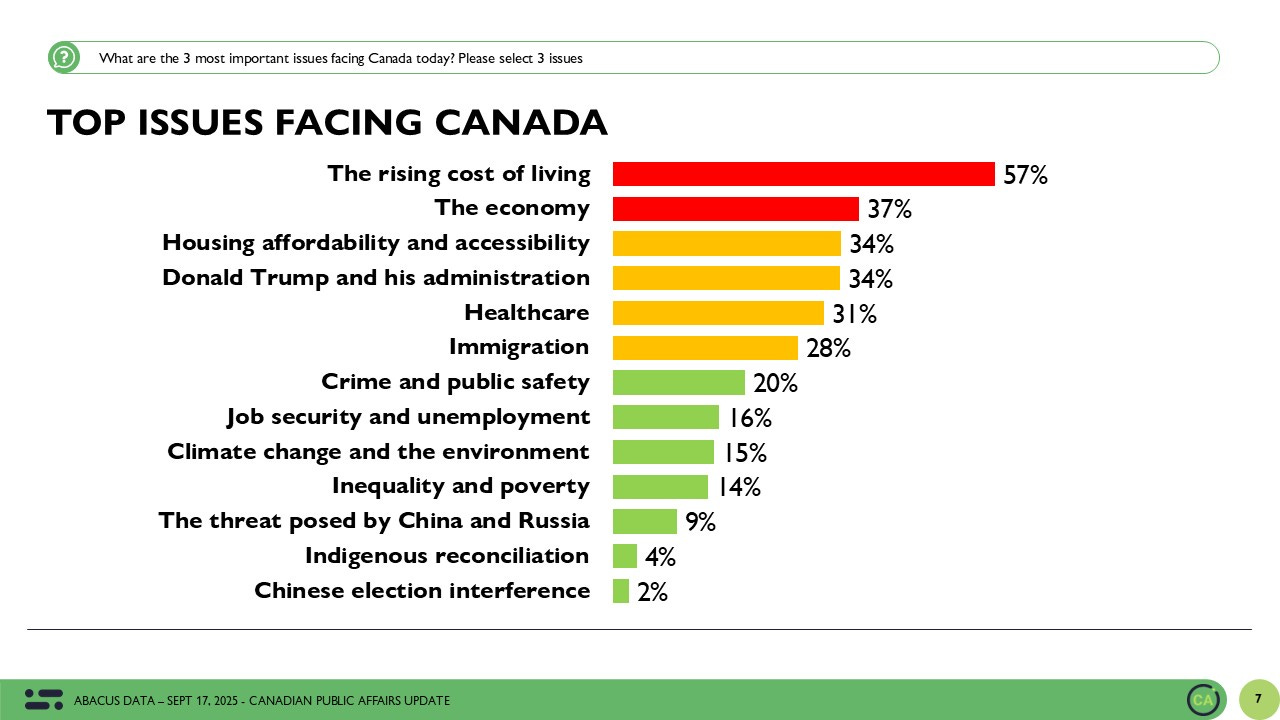 What are the 3 most important issues facing Canada today? Please select 3 issues

TOP ISSUES FACING CANADA

The rising cost of living 57%
The economy 37%
Housing affordability and accessibility 34%
Donald Trump and his administration 34%
Healthcare 31%
Immigration 28%
Crime and public safety 20%
Job security and unemployment 16%
Climate change and the environment 15%
Inequality and poverty 14%
The threat posed by China and Russia 9%
Indigenous reconciliation 4%
Chinese election interference 2%

ABACUS DATA – SEPT 17, 2025 - CANADIAN PUBLIC AFFAIRS UPDATE

CA

7